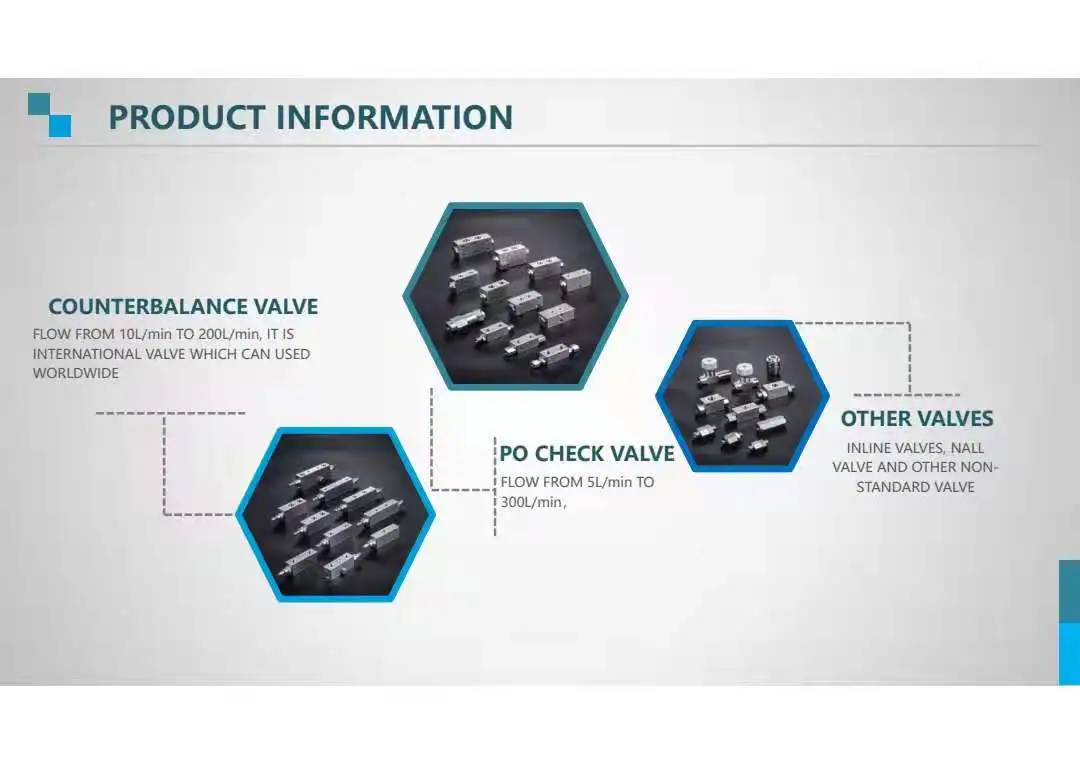 PRODUCT INFORMATION

COUNTERBALANCE VALVE
FLOW FROM 10L/min TO 200L/min, IT IS INTERNATIONAL VALVE WHICH CAN USED WORLDWIDE

PO CHECK VALVE
FLOW FROM 5L/min TO 300L/min,

OTHER VALVES
INLINE VALVES, NALL VALVE AND OTHER NON-STANDARD VALVE